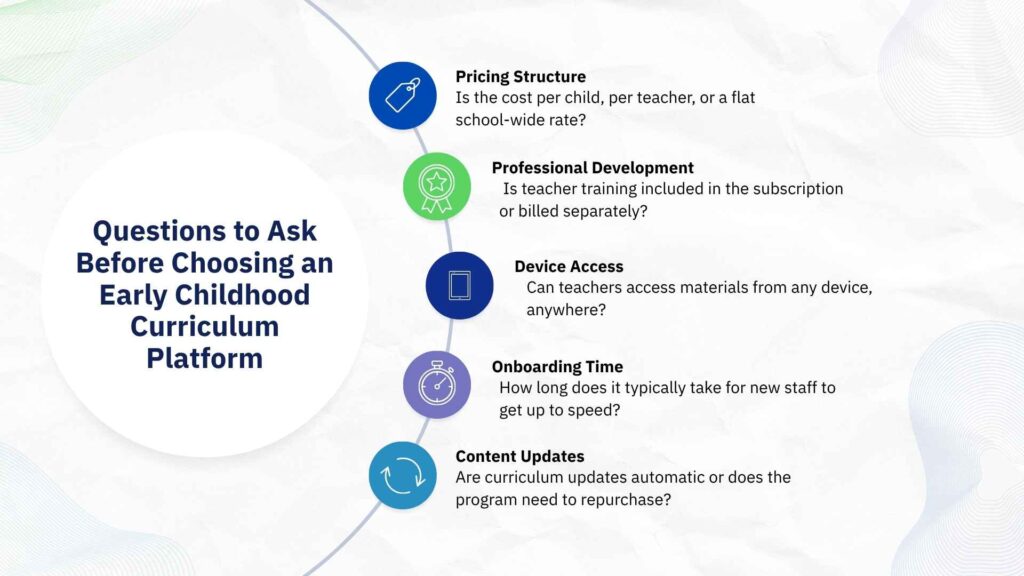 Questions to Ask Before Choosing an Early Childhood Curriculum Platform

Pricing Structure
Is the cost per child, per teacher, or a flat school-wide rate?

Professional Development
Is teacher training included in the subscription or billed separately?

Device Access
Can teachers access materials from any device, anywhere?

Onboarding Time
How long does it typically take for new staff to get up to speed?

Content Updates
Are curriculum updates automatic or does the program need to repurchase?